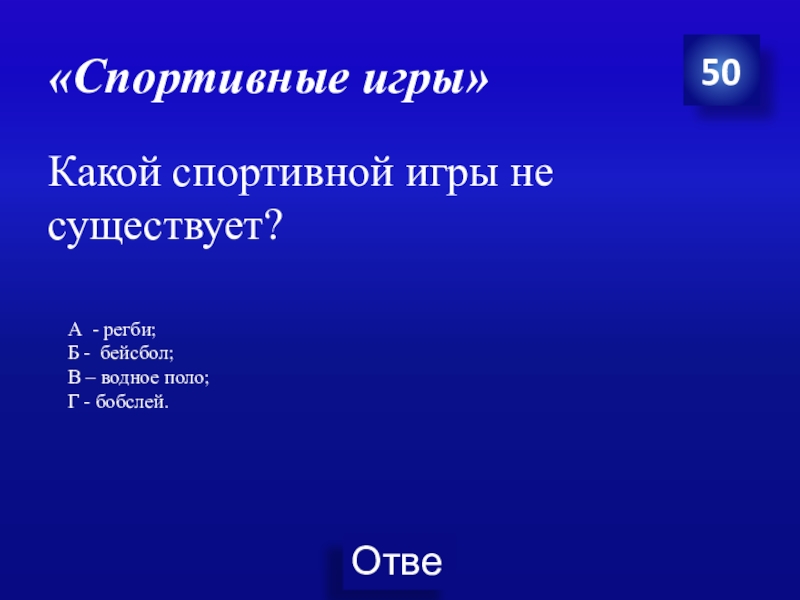 «Спортивные игры»

50

Какой спортивной игры не существует?

А - регби;
Б - бейсбол;
В – водное поло;
Г - бобслей.

Отве